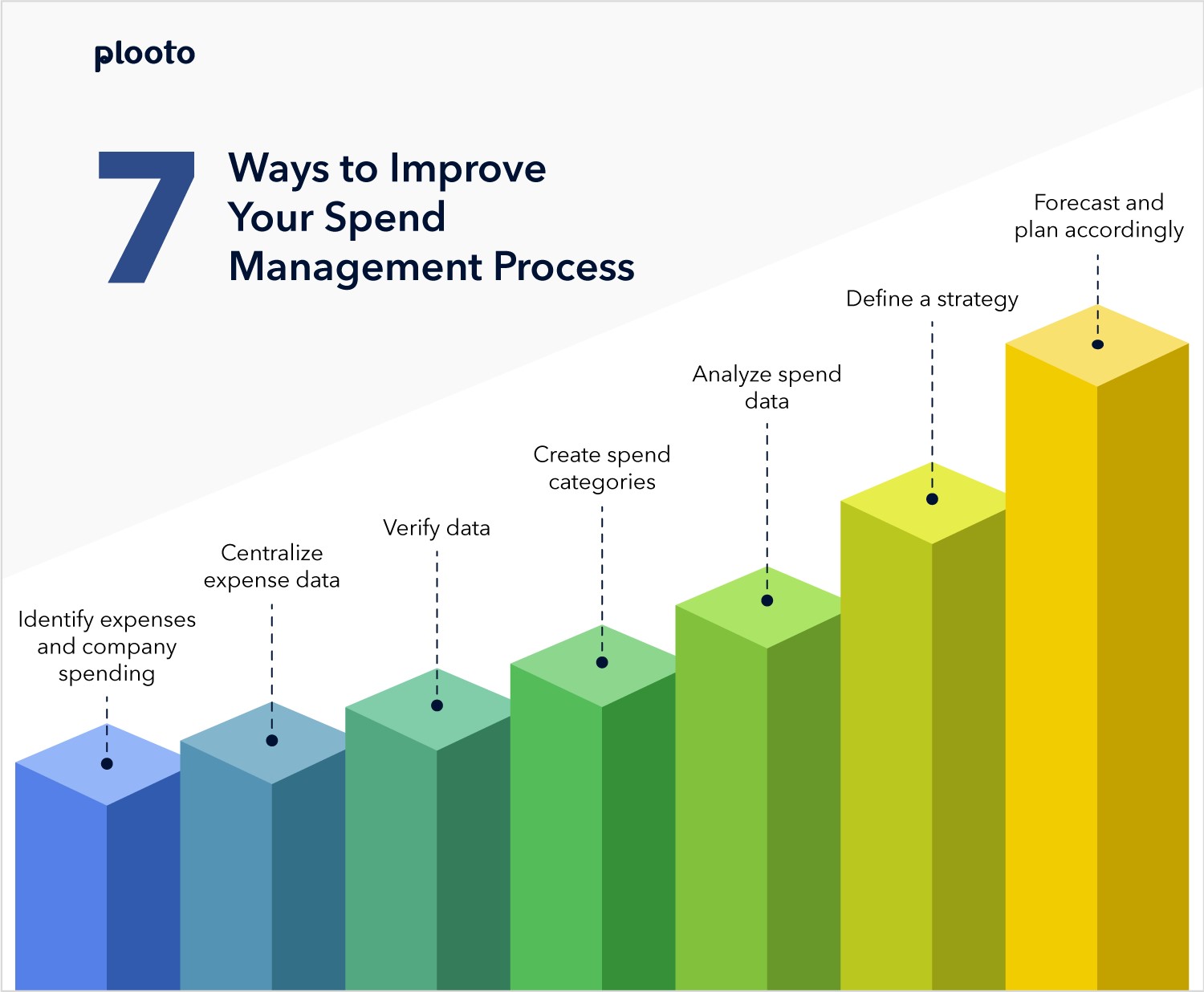 plooto

7 Ways to Improve Your Spend Management Process

Identify expenses and company spending

Centralize expense data

Verify data

Create spend categories

Analyze spend data

Define a strategy

Forecast and plan accordingly